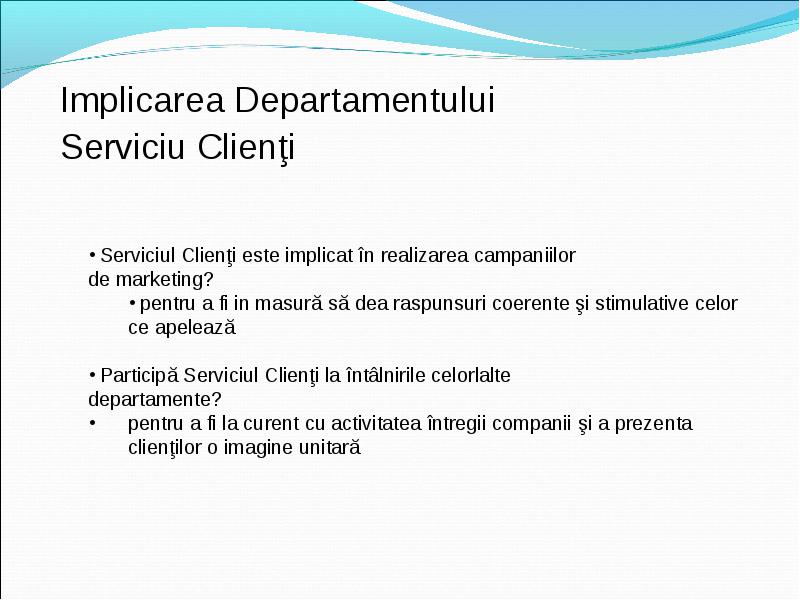 Implicarea Departamentului Serviciu Clienţi

• Serviciul Clienţi este implicat în realizarea campaniilor de marketing?

• pentru a fi in masură să dea raspunsuri coerente şi stimulative celor ce apelează

• Participă Serviciul Clienţi la întâlnirile celorlalte departamente?

• pentru a fi la curent cu activitatea întregii companii şi a prezenta clienţilor o imagine unitară